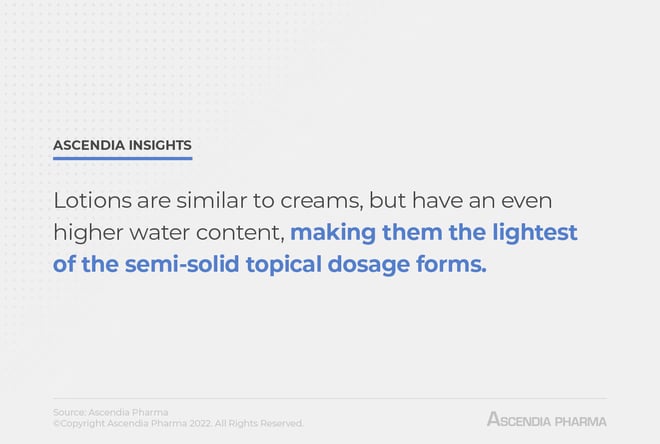 ASCENDIA INSIGHTS

Lotions are similar to creams, but have an even higher water content, making them the lightest of the semi-solid topical dosage forms.

Source: Ascendia Pharma
©Copyright Ascendia Pharma 2022. All Rights Reserved.

ASCENDIA PHARMA